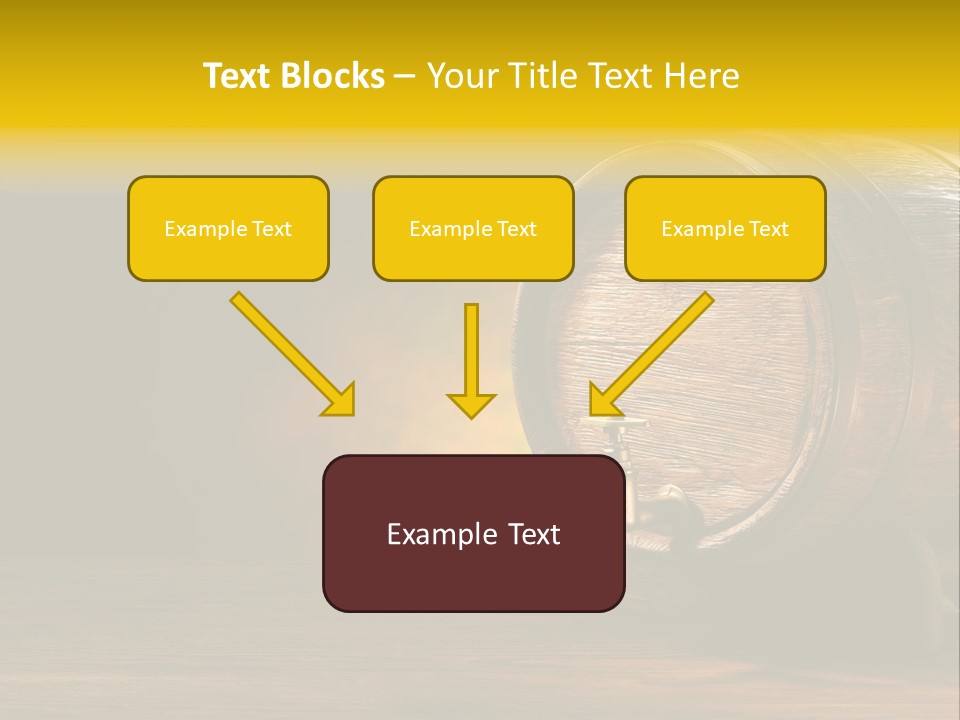 Text Blocks – Your Title Text Here

Example Text

Example Text

Example Text

Example Text